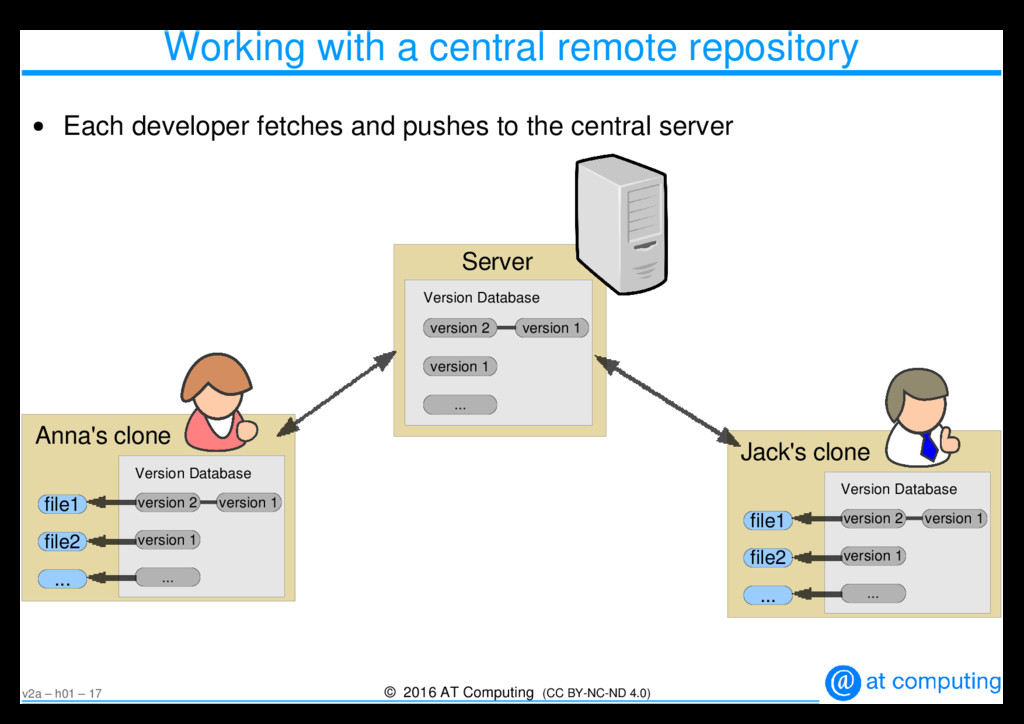 Working with a central remote repository

• Each developer fetches and pushes to the central server

Server

Version Database

version 2 version 1

version 1

...

Anna's clone

Version Database

file1 version 2 version 1

file2 version 1

... ...

Jack's clone

Version Database

file1 version 2 version 1

file2 version 1

... ...

v2a – h01 – 17

© 2016 AT Computing (CC BY-NC-ND 4.0)

@ at computing